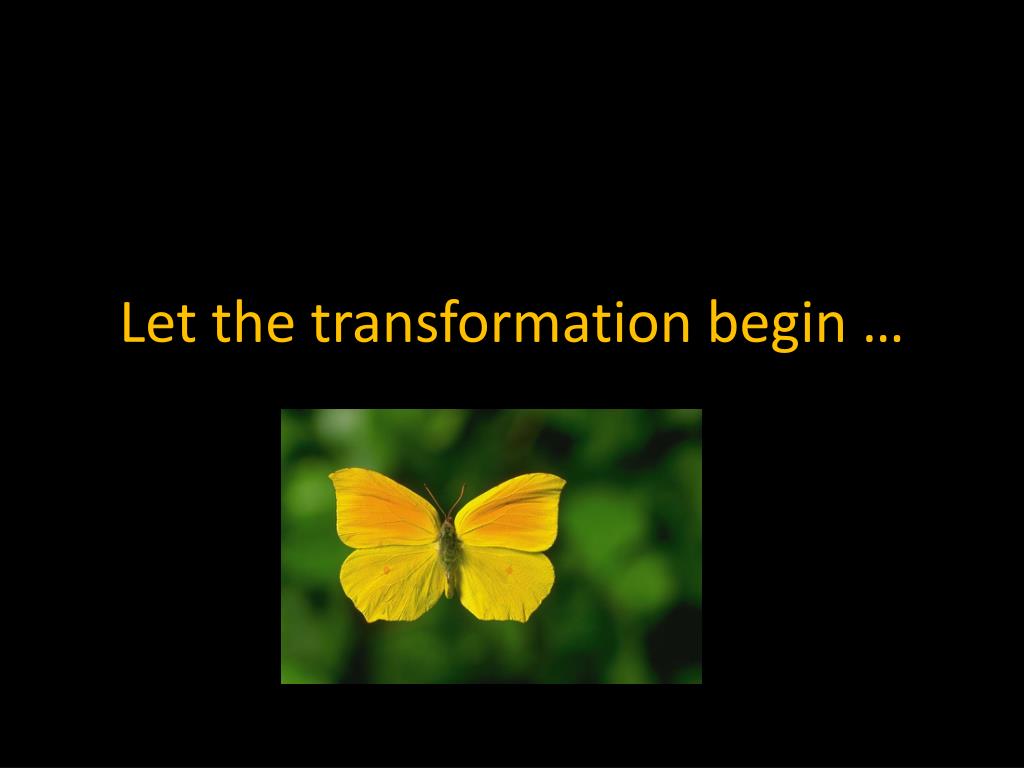 Let the transformation begin …